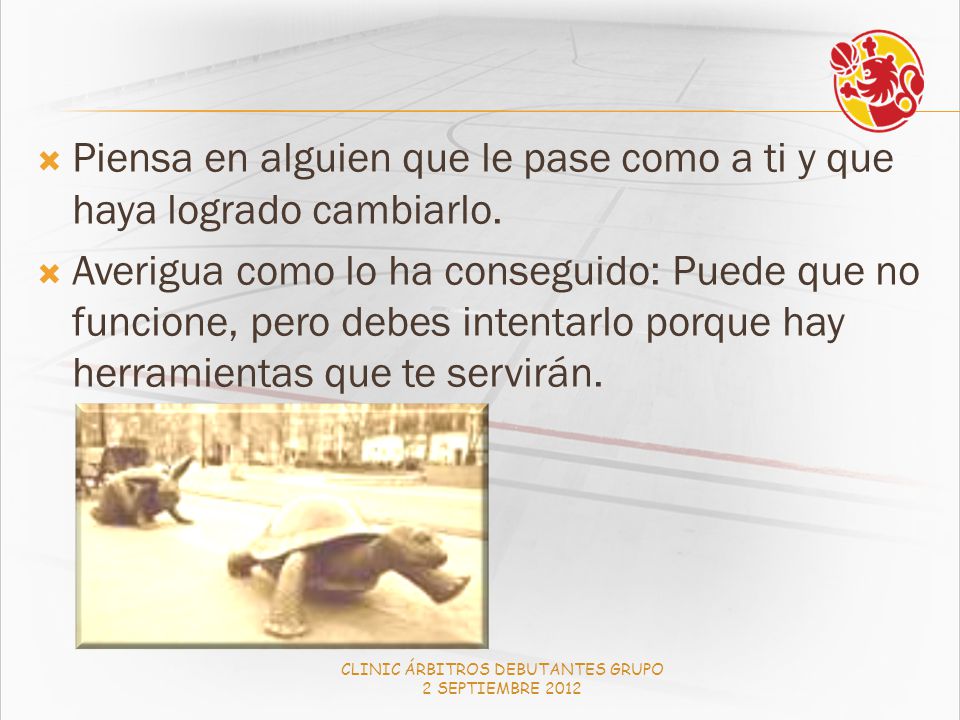 Piensa en alguien que le pase como a ti y que haya logrado cambiarlo.

Averigua como lo ha conseguido: Puede que no funcione, pero debes intentarlo porque hay herramientas que te servirán.

CLINIC ÁRBITROS DEBUTANTES GRUPO
2 SEPTIEMBRE 2012